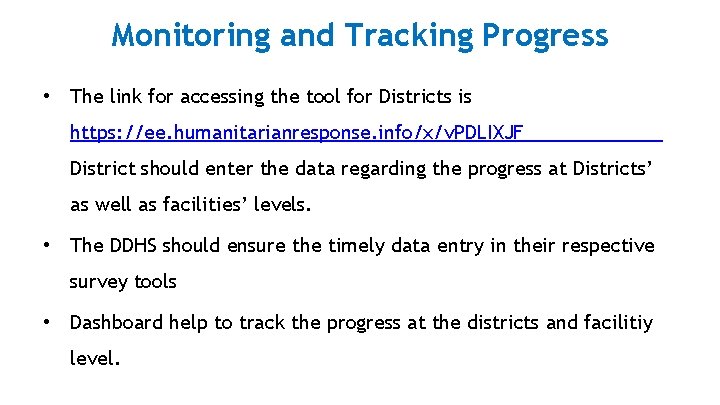 Monitoring and Tracking Progress

• The link for accessing the tool for Districts is https://ee.humanitarianresponse.info/x/vPDLIXJF District should enter the data regarding the progress at Districts' as well as facilities' levels.

• The DDHS should ensure the timely data entry in their respective survey tools

• Dashboard help to track the progress at the districts and facilitiy level.